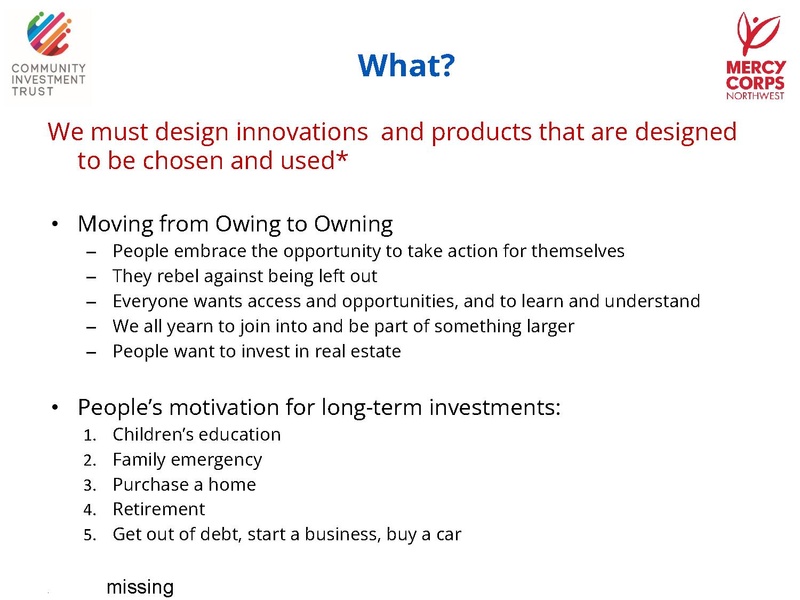 COMMUNITY INVESTMENT TRUST

What?

MERCY CORPS NORTHWEST

We must design innovations and products that are designed to be chosen and used*

• Moving from Owing to Owning
– People embrace the opportunity to take action for themselves
– They rebel against being left out
– Everyone wants access and opportunities, and to learn and understand
– We all yearn to join into and be part of something larger
– People want to invest in real estate

• People's motivation for long-term investments:
1. Children's education
2. Family emergency
3. Purchase a home
4. Retirement
5. Get out of debt, start a business, buy a car

missing